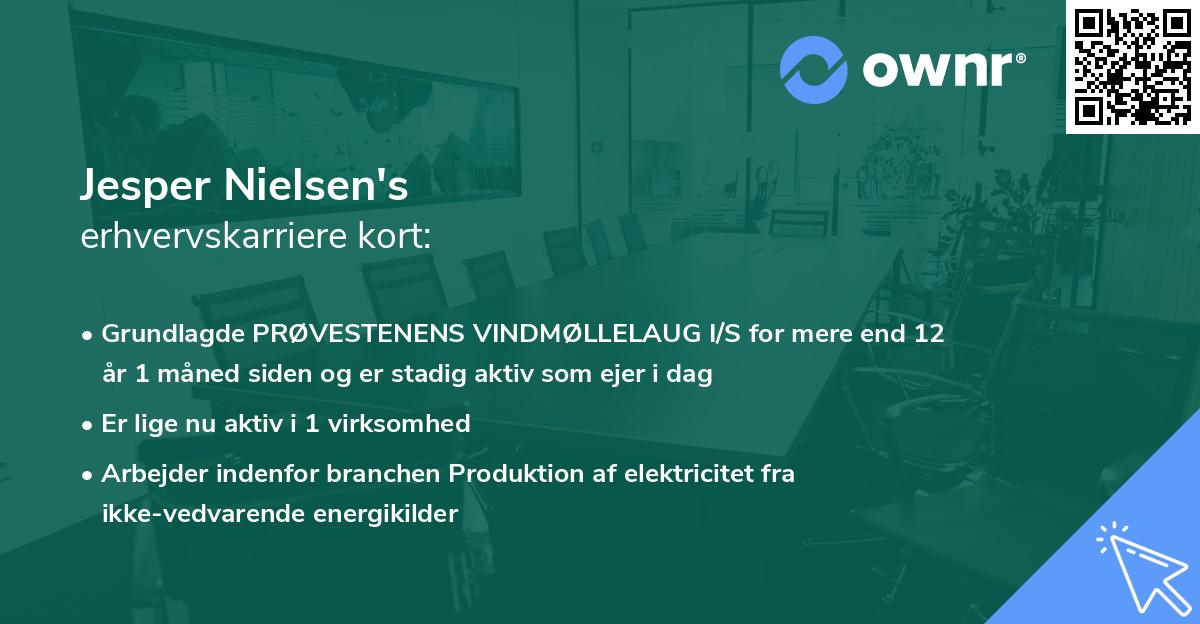 ownr®

Jesper Nielsen's
erhvervskarriere kort:

• Grundlagde PRØVESTENENS VINDMØLLELAUG I/S for mere end 12 år 1 måned siden og er stadig aktiv som ejer i dag

• Er lige nu aktiv i 1 virksomhed

• Arbejder indenfor branchen Produktion af elektricitet fra ikke-vedvarende energikilder